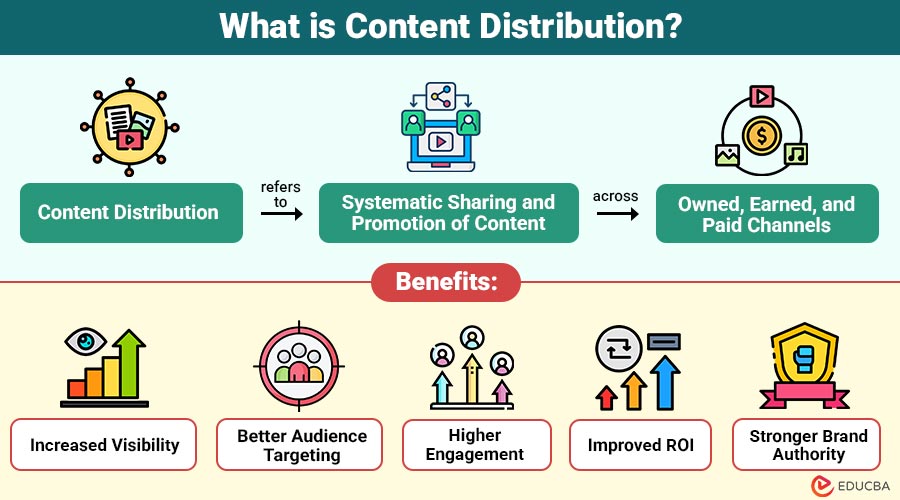 What is Content Distribution?

Content Distribution

refers to

Systematic Sharing and Promotion of Content

across

Owned, Earned, and Paid Channels

Benefits:

Increased Visibility

Better Audience Targeting

Higher Engagement

Improved ROI

Stronger Brand Authority

EDUCBA